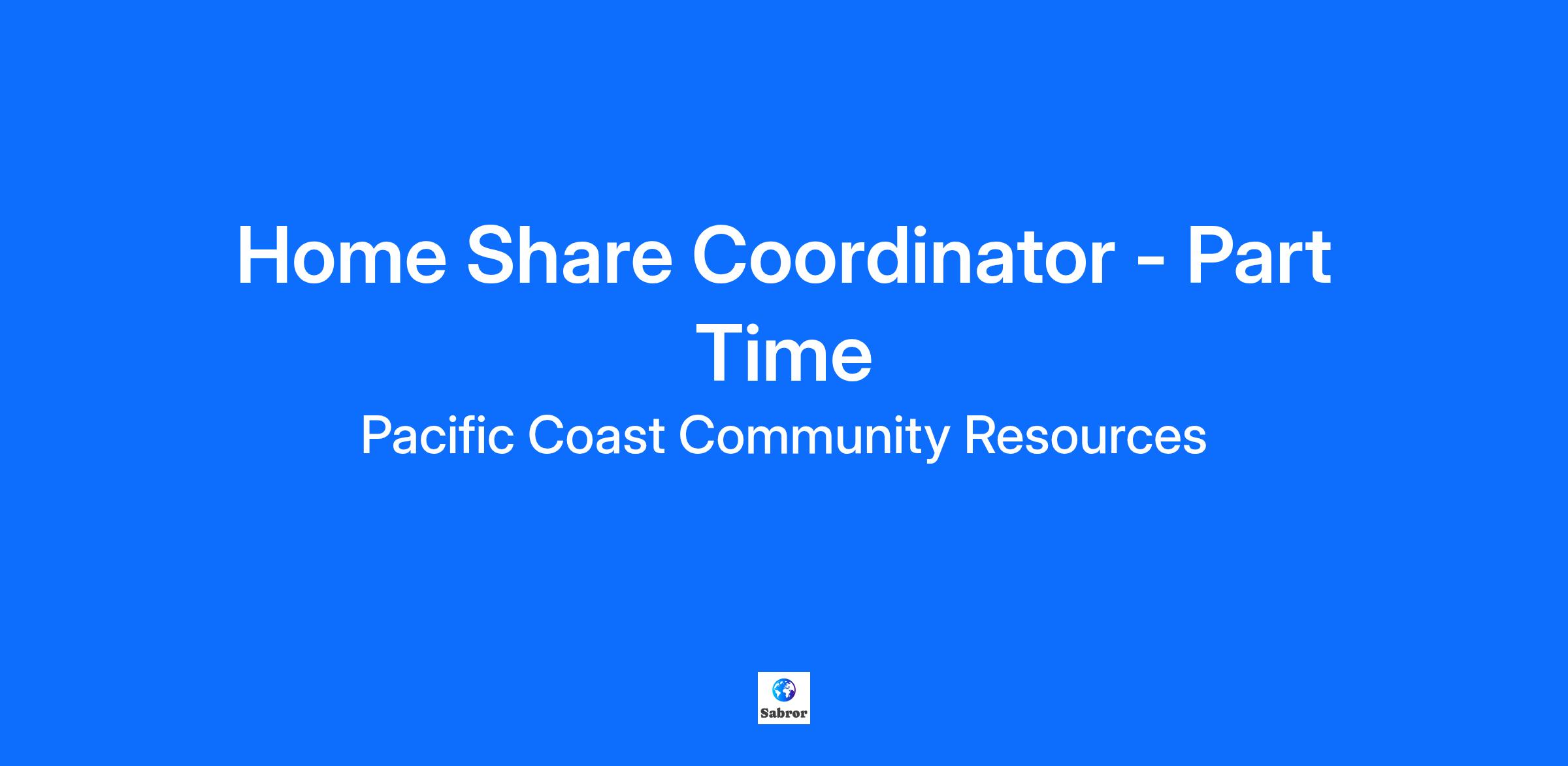 Home Share Coordinator - Part Time

Pacific Coast Community Resources

Sabror